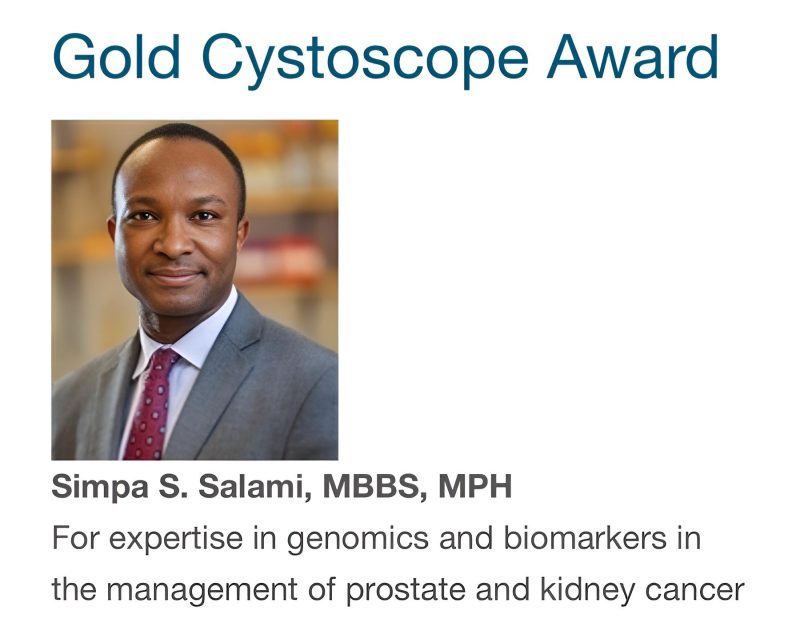 Gold Cystoscope Award

Simpa S. Salami, MBBS, MPH

For expertise in genomics and biomarkers in the management of prostate and kidney cancer